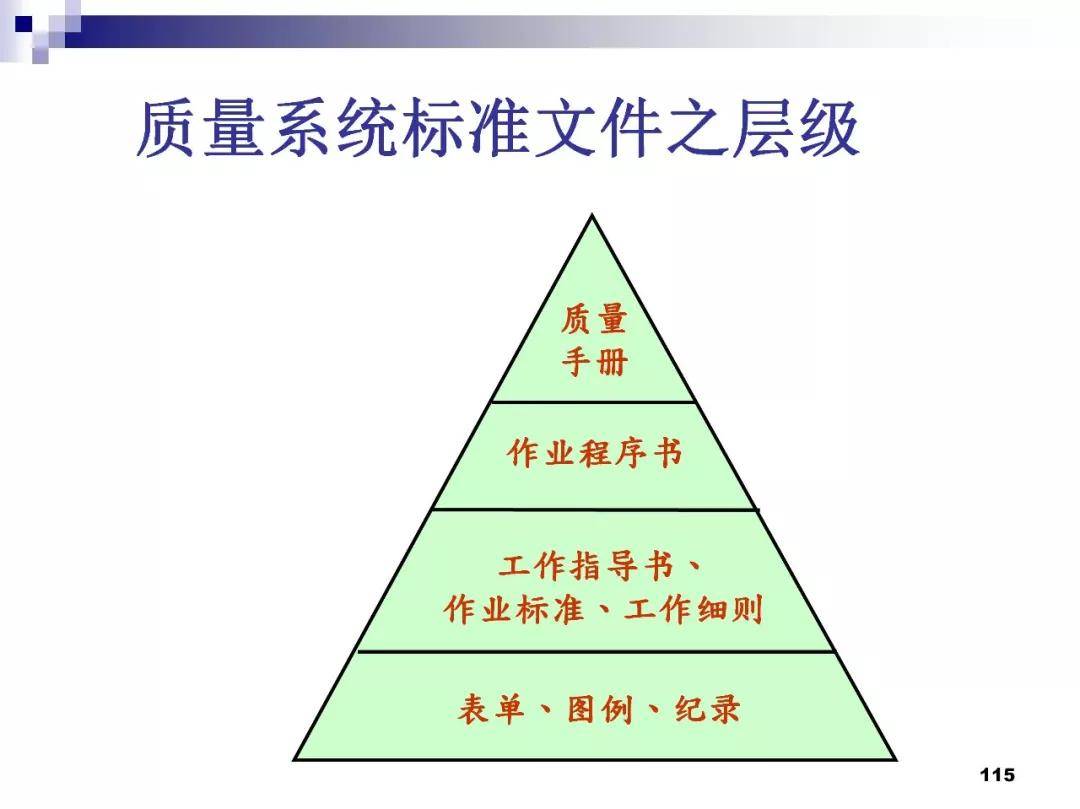 质量系统标准文件之层级

质量
手册

作业程序书

工作指导书、
作业标准、工作细则

表单、图例、纪录

115